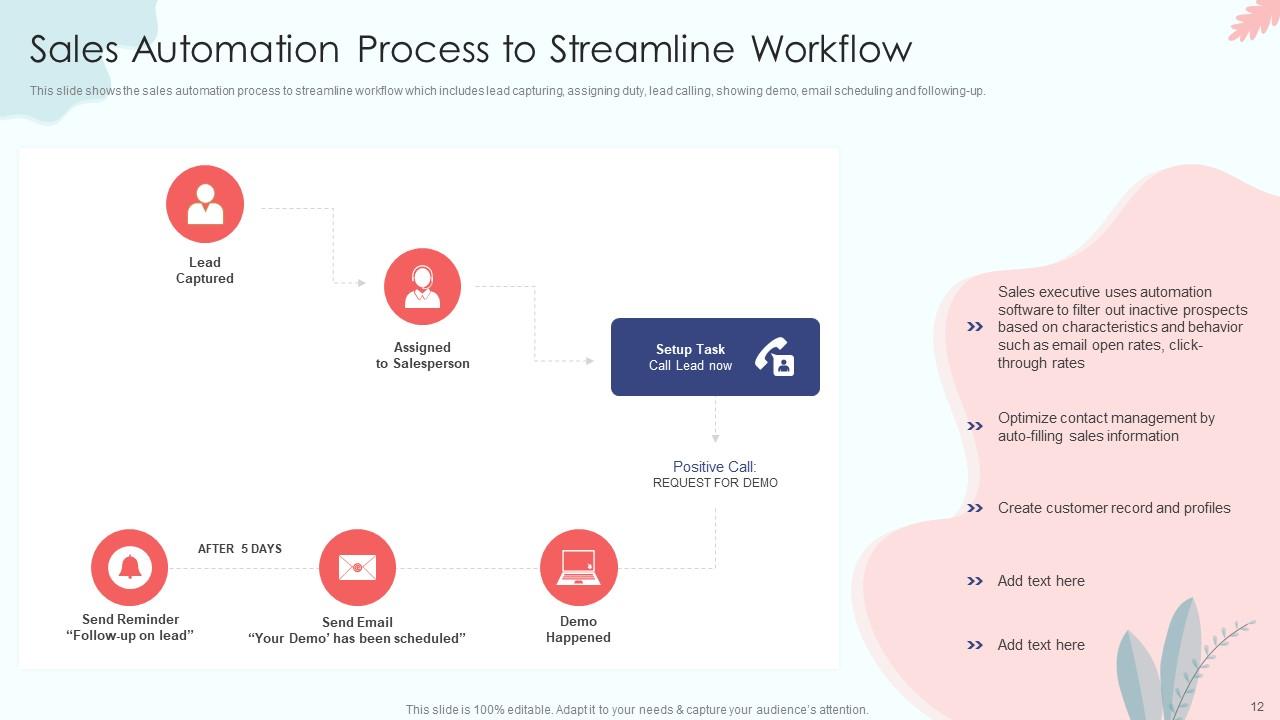 Sales Automation Process to Streamline Workflow

This slide shows the sales automation process to streamline workflow which includes lead capturing, assigning duty, lead calling, showing demo, email scheduling and following-up.

Lead Captured

Assigned to Salesperson

Setup Task
Call Lead now

Positive Call:
REQUEST FOR DEMO

Demo Happened

Send Email
"Your Demo' has been scheduled"

AFTER 5 DAYS

Send Reminder
"Follow-up on lead"

Sales executive uses automation software to filter out inactive prospects based on characteristics and behavior such as email open rates, click-through rates

Optimize contact management by auto-filling sales information

Create customer record and profiles

Add text here

Add text here

This slide is 100% editable. Adapt it to your needs & capture your audience's attention.

12